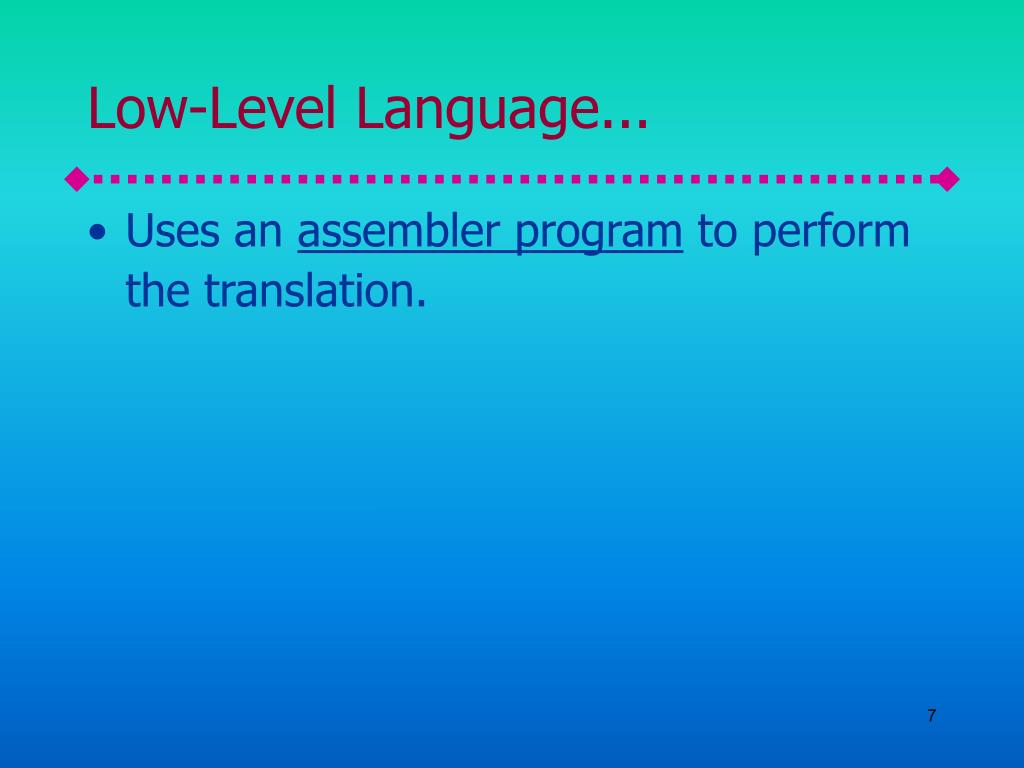 Low-Level Language...

• Uses an assembler program to perform the translation.

7